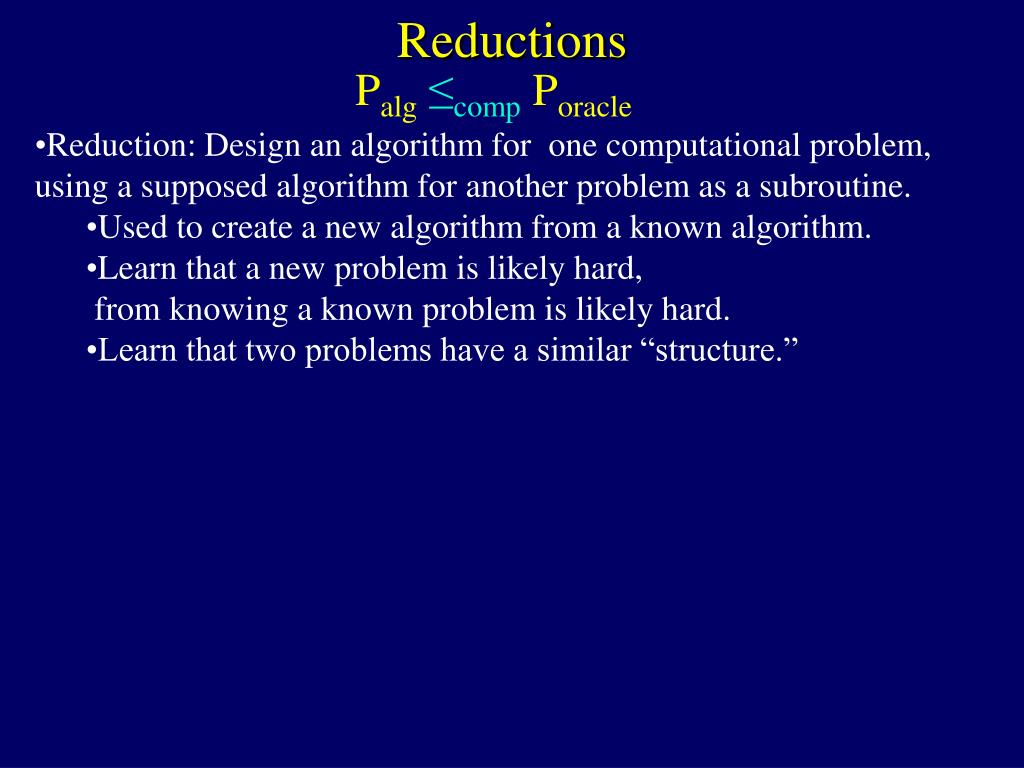 Reductions

$P_{alg} \leq_{comp} P_{oracle}$

•Reduction: Design an algorithm for one computational problem, using a supposed algorithm for another problem as a subroutine.

•Used to create a new algorithm from a known algorithm.

•Learn that a new problem is likely hard, from knowing a known problem is likely hard.

•Learn that two problems have a similar “structure.”